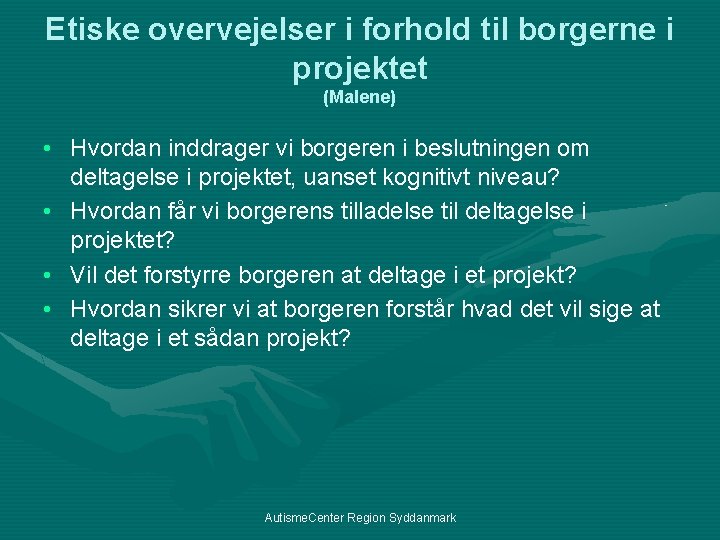 Etiske overvejelser i forhold til borgerne i projektet
(Malene)

• Hvordan inddrager vi borgeren i beslutningen om deltagelse i projektet, uanset kognitivt niveau?
• Hvordan får vi borgerens tilladelse til deltagelse i projektet?
• Vil det forstyrre borgeren at deltage i et projekt?
• Hvordan sikrer vi at borgeren forstår hvad det vil sige at deltage i et sådan projekt?

AutismeCenter Region Syddanmark